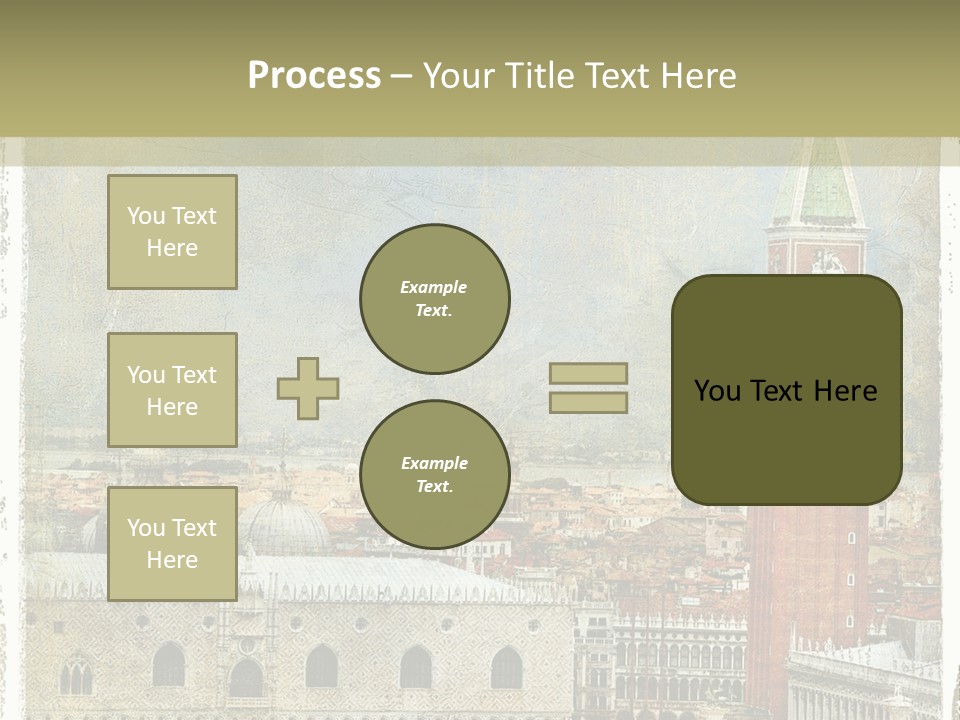 Process – Your Title Text Here

You Text Here

You Text Here

You Text Here

Example Text.

Example Text.

You Text Here